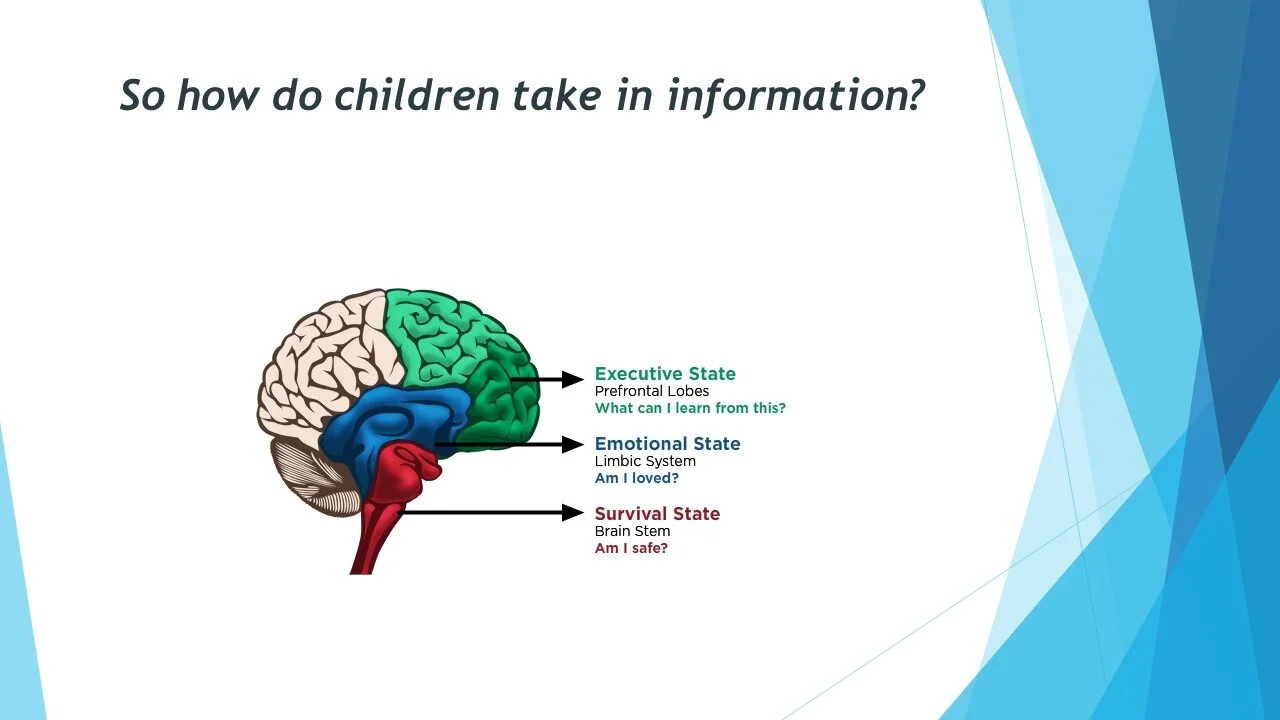 So how do children take in information?

Executive State
Prefrontal Lobes
What can I learn from this?

Emotional State
Limbic System
Am I loved?

Survival State
Brain Stem
Am I safe?